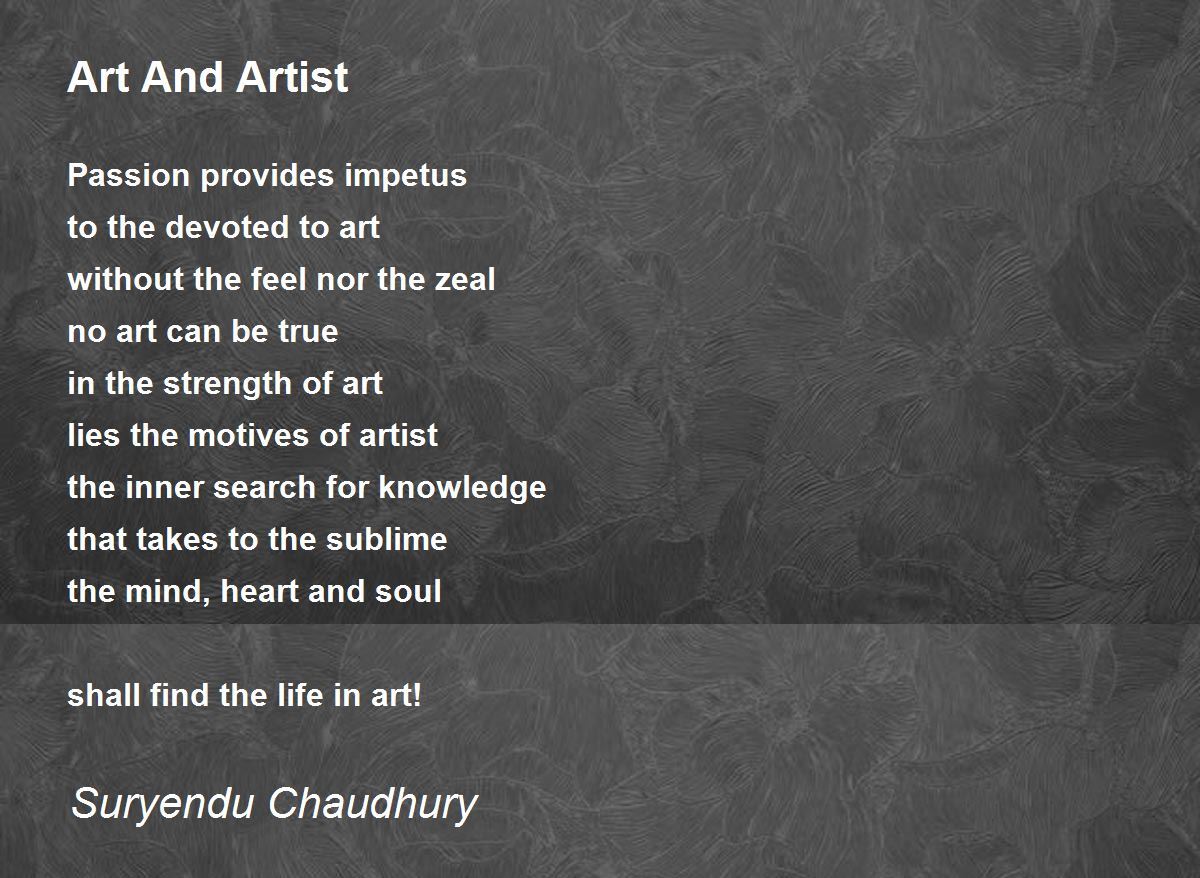 Art And Artist

Passion provides impetus
to the devoted to art
without the feel nor the zeal
no art can be true
in the strength of art
lies the motives of artist
the inner search for knowledge
that takes to the sublime
the mind, heart and soul

shall find the life in art!

Suryendu Chaudhury